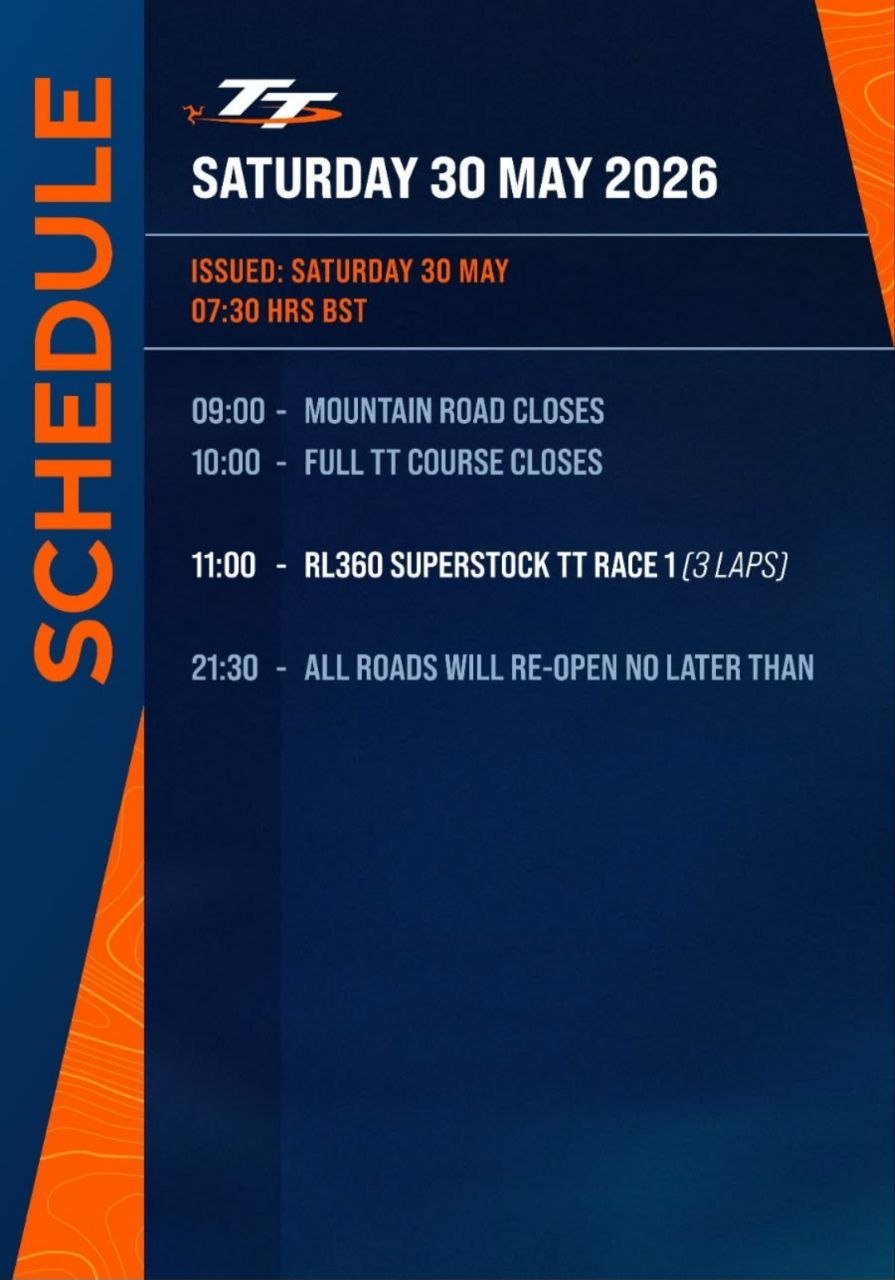 SCHEDULE

TT

SATURDAY 30 MAY 2026

ISSUED: SATURDAY 30 MAY
07:30 HRS BST

09:00 - MOUNTAIN ROAD CLOSES
10:00 - FULL TT COURSE CLOSES

11:00 - RL360 SUPERSTOCK TT RACE 1 (3 LAPS)

21:30 - ALL ROADS WILL RE-OPEN NO LATER THAN